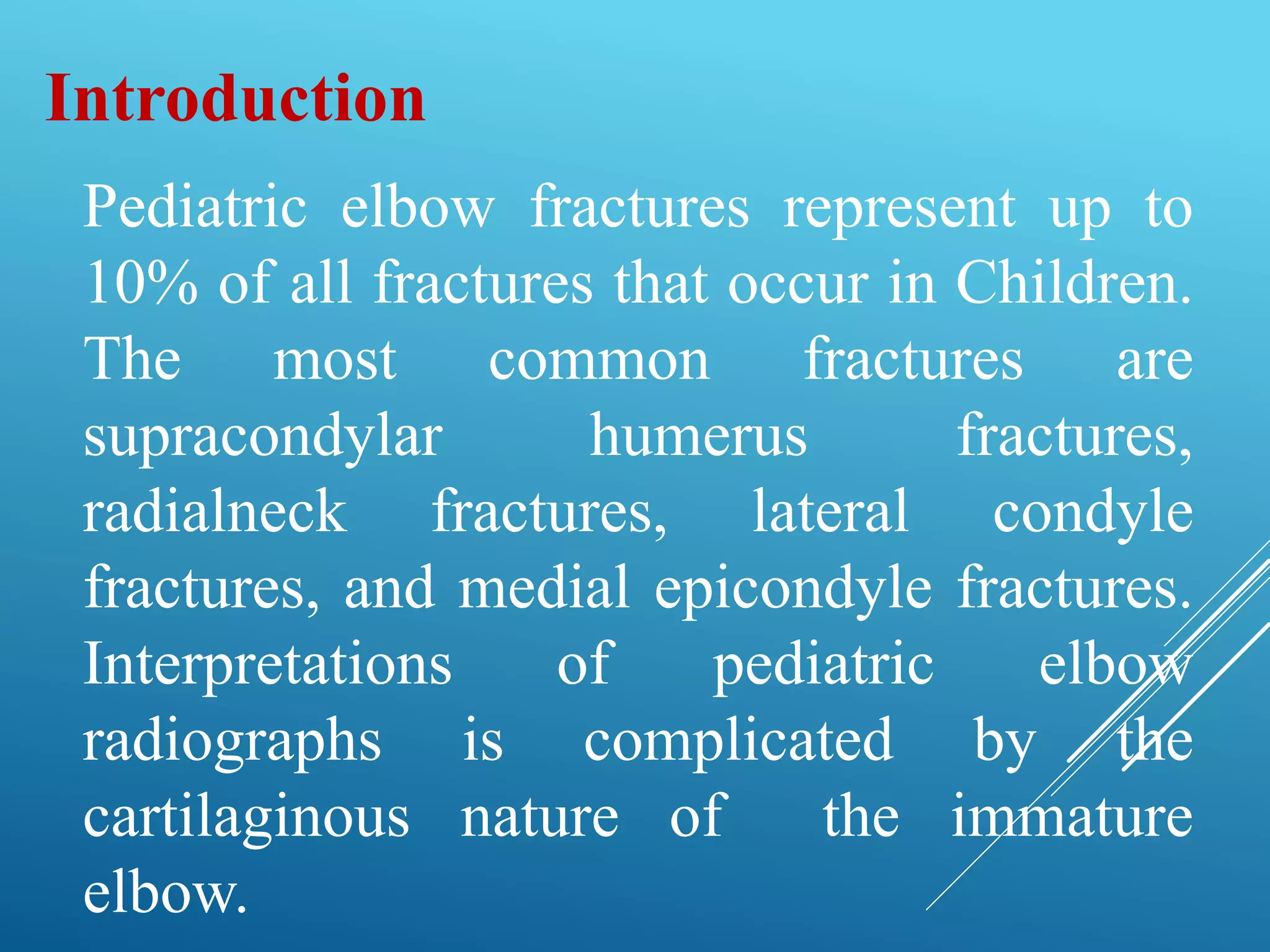 Introduction

Pediatric elbow fractures represent up to 10% of all fractures that occur in Children. The most common fractures are supracondylar humerus fractures, radialneck fractures, lateral condyle fractures, and medial epicondyle fractures. Interpretations of pediatric elbow radiographs is complicated by the cartilaginous nature of the immature elbow.